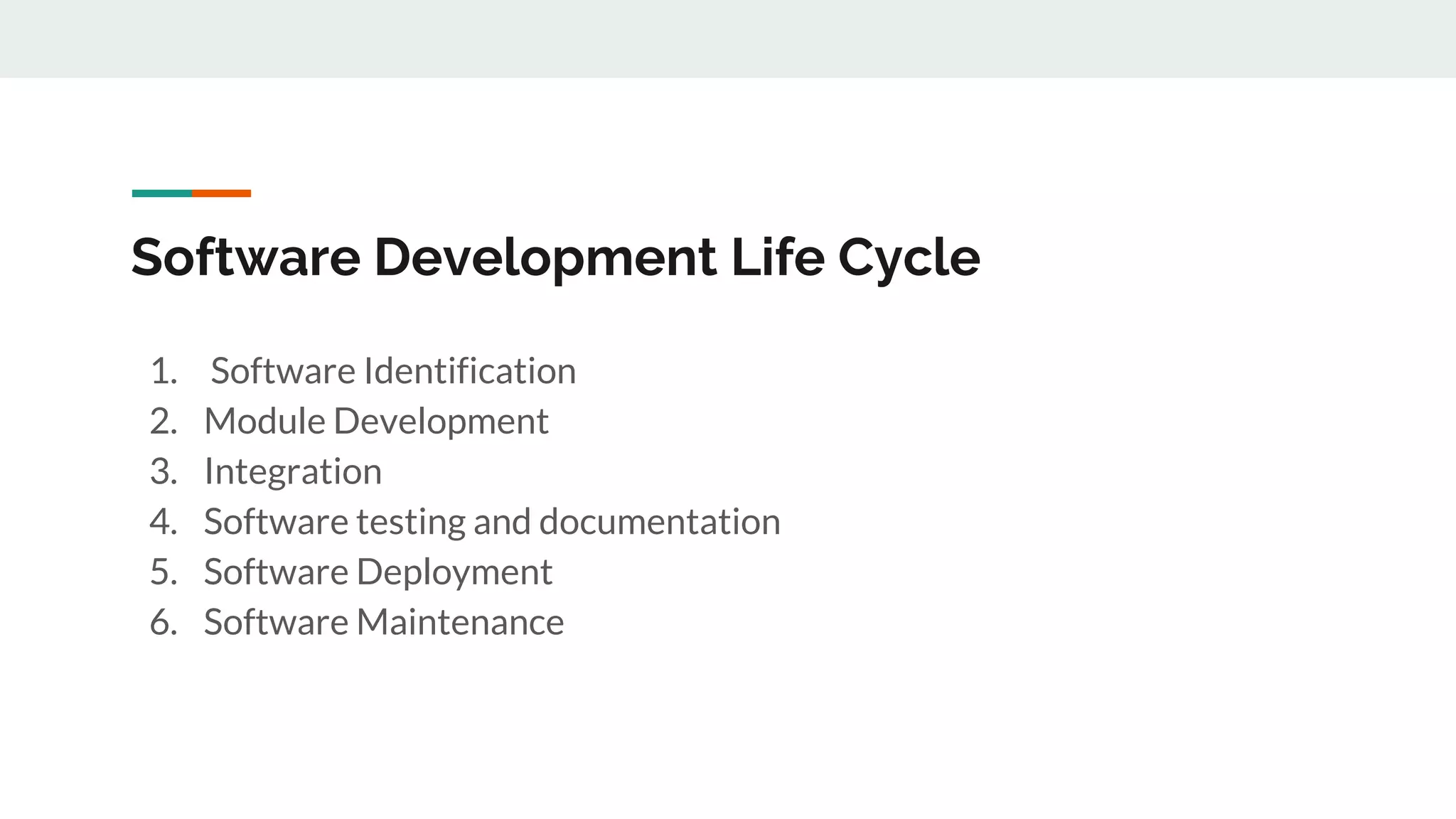 Software Development Life Cycle

1. Software Identification
2. Module Development
3. Integration
4. Software testing and documentation
5. Software Deployment
6. Software Maintenance